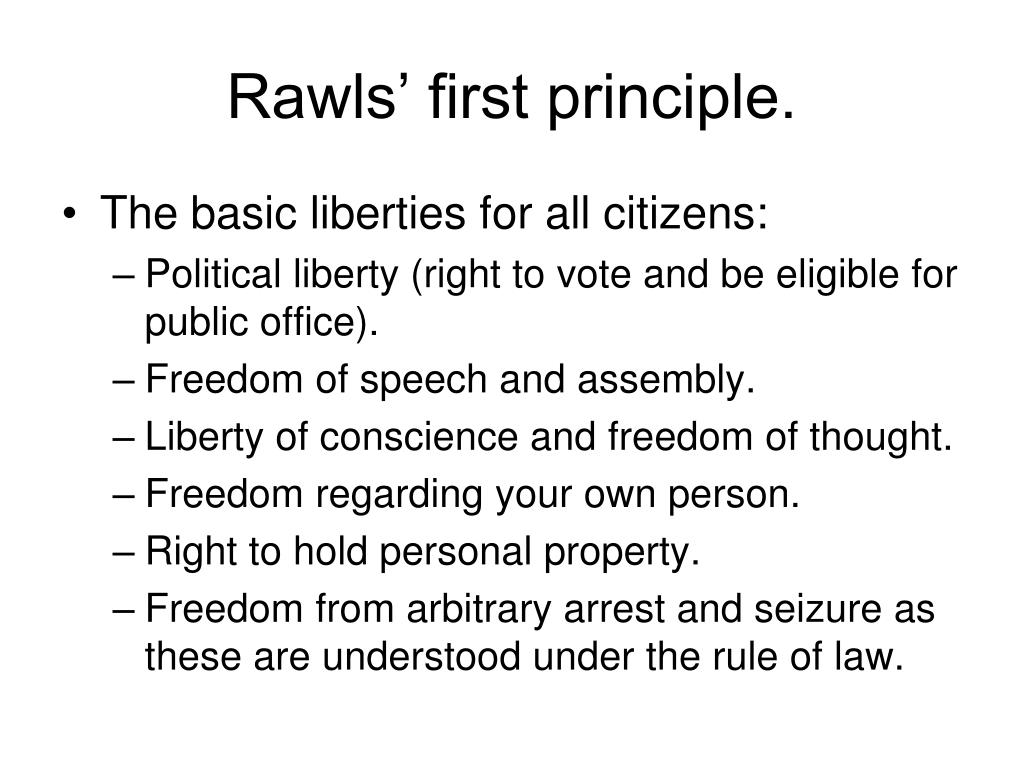 Rawls’ first principle.

• The basic liberties for all citizens:
– Political liberty (right to vote and be eligible for public office).
– Freedom of speech and assembly.
– Liberty of conscience and freedom of thought.
– Freedom regarding your own person.
– Right to hold personal property.
– Freedom from arbitrary arrest and seizure as these are understood under the rule of law.